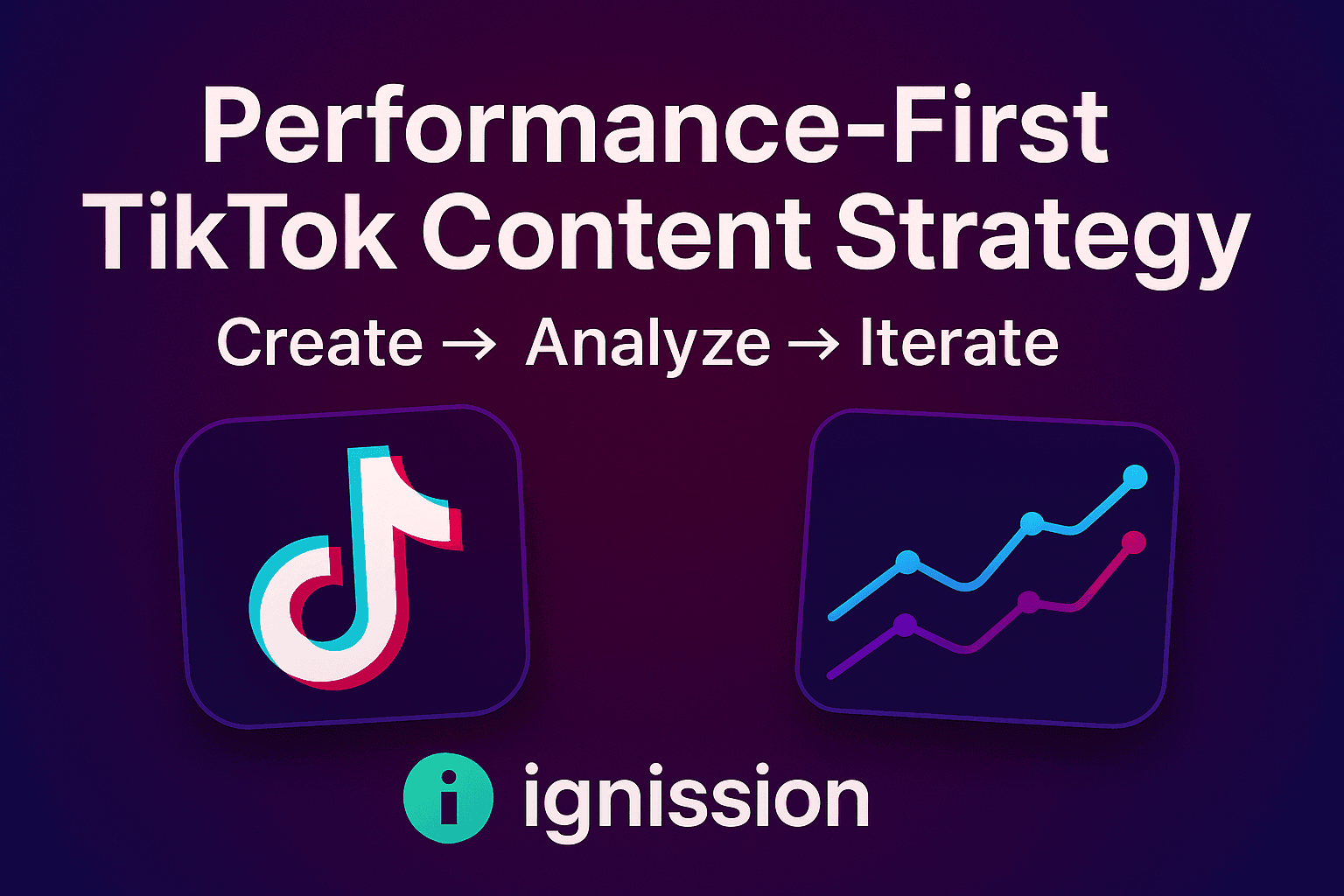 Performance-First TikTok Content Strategy

Create → Analyze → Iterate

ignission